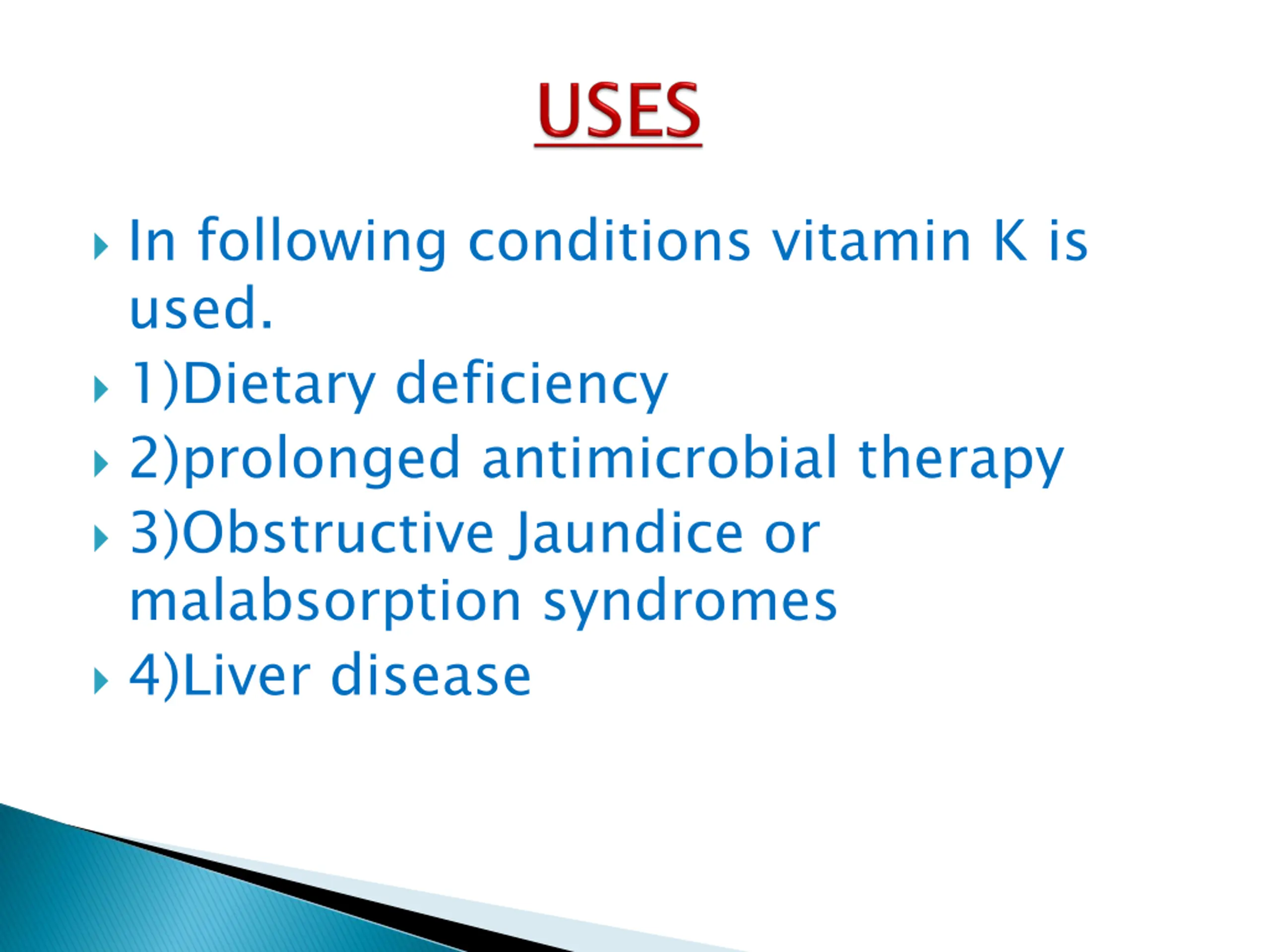 USES

In following conditions vitamin K is used.

1)Dietary deficiency

2)prolonged antimicrobial therapy

3)Obstructive Jaundice or malabsorption syndromes

4)Liver disease